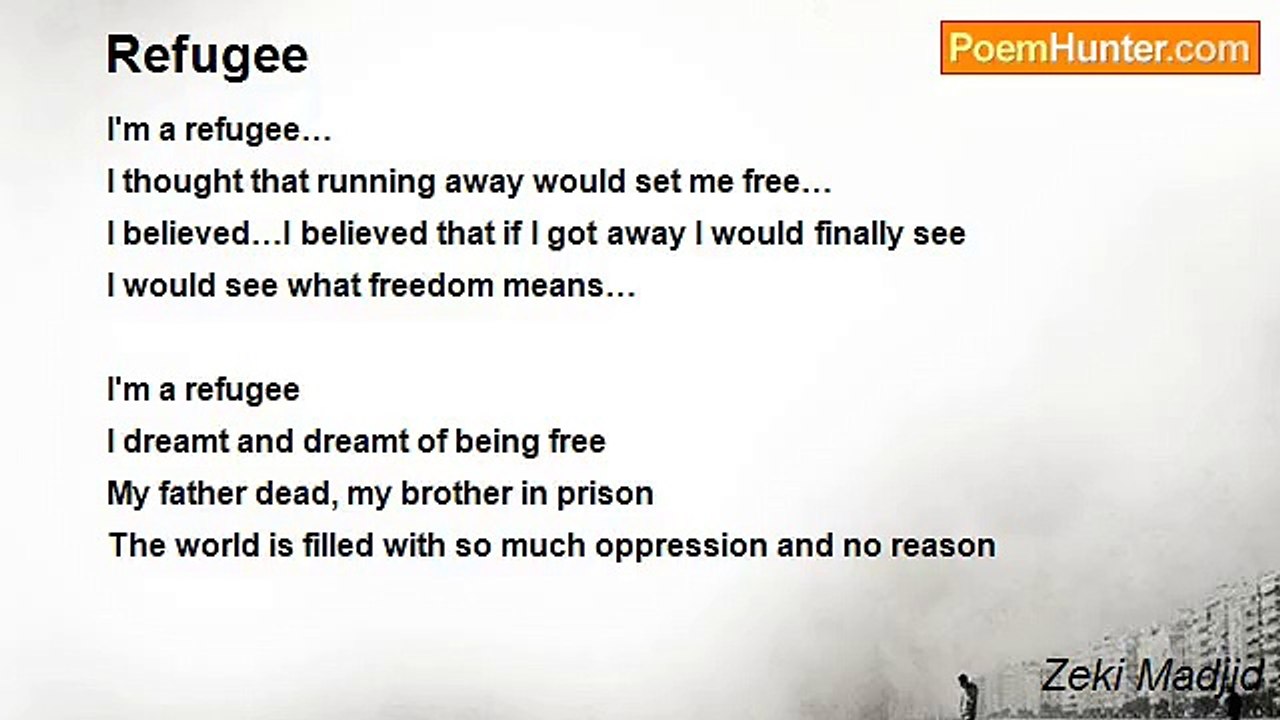 Refugee

PoemHunter.com

I'm a refugee…
I thought that running away would set me free…
I believed…I believed that if I got away I would finally see
I would see what freedom means…

I'm a refugee
I dreamt and dreamt of being free
My father dead, my brother in prison
The world is filled with so much oppression and no reason

Zeki Madjid